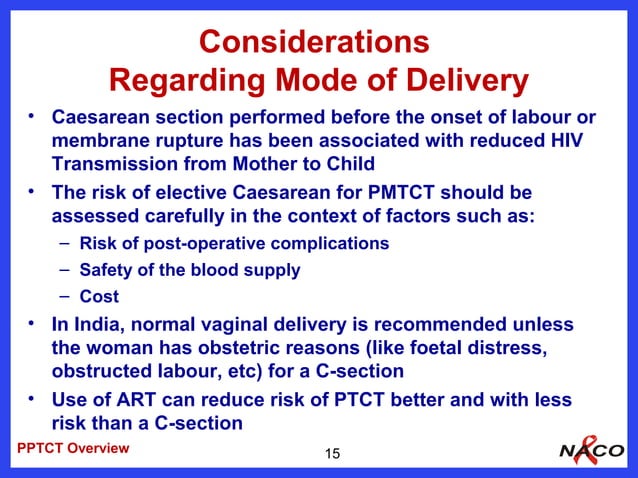 Considerations
Regarding Mode of Delivery

• Caesarean section performed before the onset of labour or membrane rupture has been associated with reduced HIV Transmission from Mother to Child

• The risk of elective Caesarean for PMTCT should be assessed carefully in the context of factors such as:
– Risk of post-operative complications
– Safety of the blood supply
– Cost

• In India, normal vaginal delivery is recommended unless the woman has obstetric reasons (like foetal distress, obstructed labour, etc) for a C-section

• Use of ART can reduce risk of PTCT better and with less risk than a C-section

PPTCT Overview

15

NACO